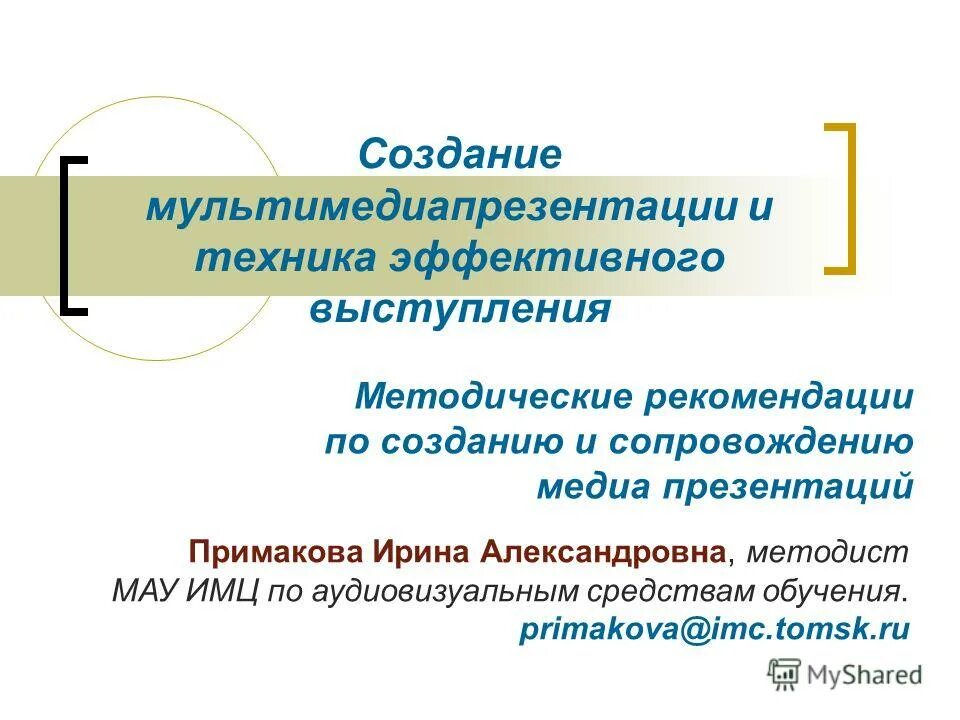 Создание мультимедиапрезентации и техника эффективного выступления

Методические рекомендации по созданию и сопровождению медиа презентаций

Примакова Ирина Александровна, методист МАУ ИМЦ по аудиовизуальным средствам обучения. primakova@imc.tomsk.ru

MyShared